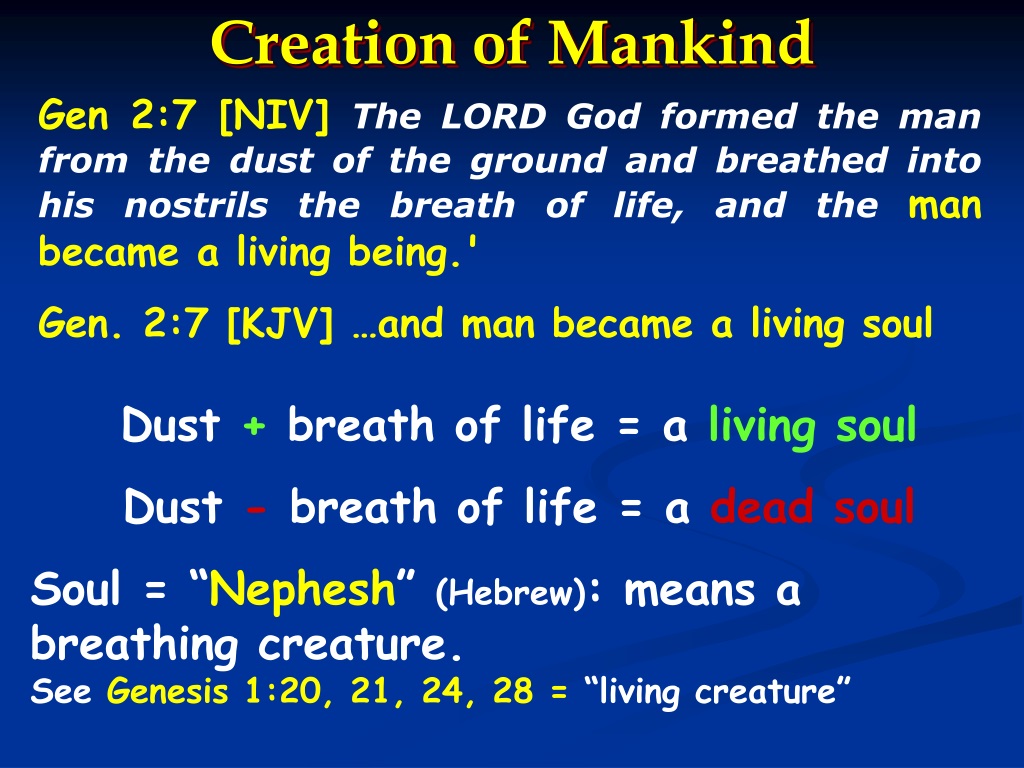 Creation of Mankind

Gen 2:7 [NIV] The LORD God formed the man from the dust of the ground and breathed into his nostrils the breath of life, and the man became a living being.'

Gen. 2:7 [KJV] …and man became a living soul

Dust + breath of life = a living soul

Dust - breath of life = a dead soul

Soul = “Nephesh” (Hebrew): means a breathing creature.
See Genesis 1:20, 21, 24, 28 = “living creature”